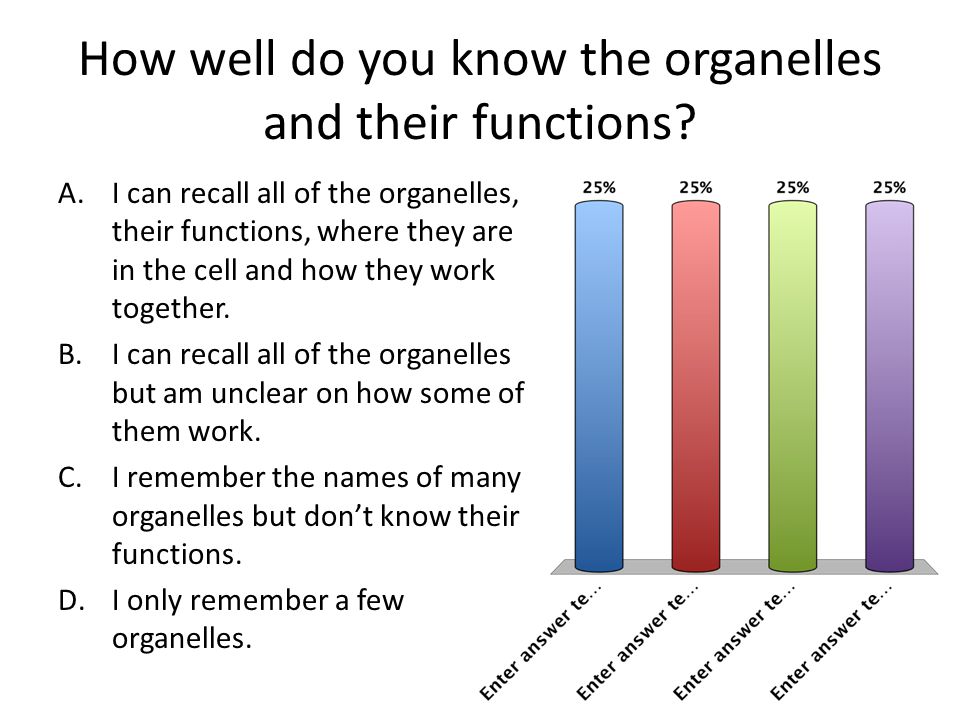 How well do you know the organelles and their functions?

A. I can recall all of the organelles, their functions, where they are in the cell and how they work together.

B. I can recall all of the organelles but am unclear on how some of them work.

C. I remember the names of many organelles but don't know their functions.

D. I only remember a few organelles.

25%

25%

25%

25%

Enter answer te...

Enter answer te...

Enter answer te...

Enter answer te...